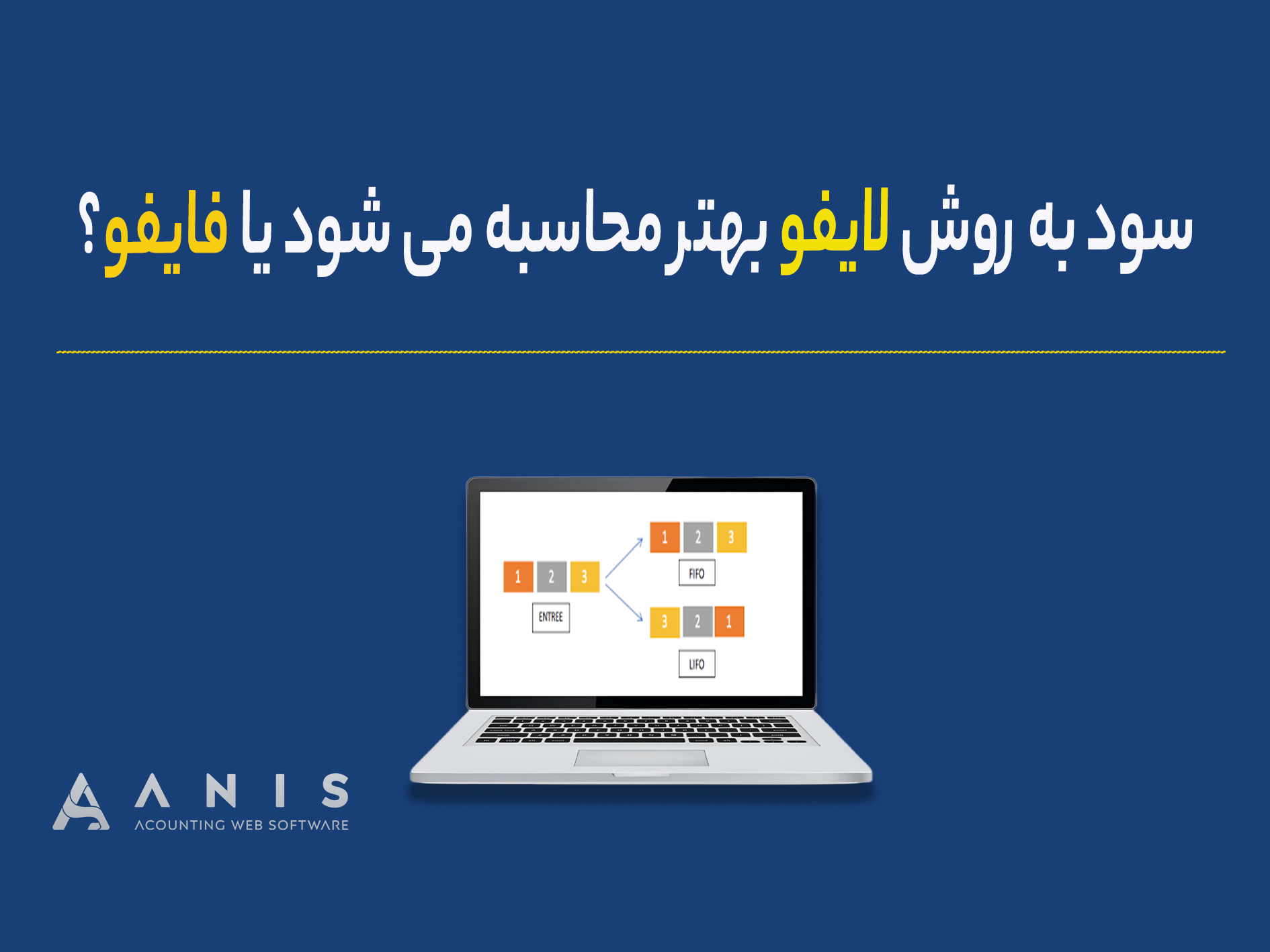 سود به روش لایفو بهتر محاسبه می شود یا فایفو؟

1 2 3
ENTREE

1 2 3
FIFO

3 2 1
LIFO

ANIS
ACOUNTING WEB SOFTWARE